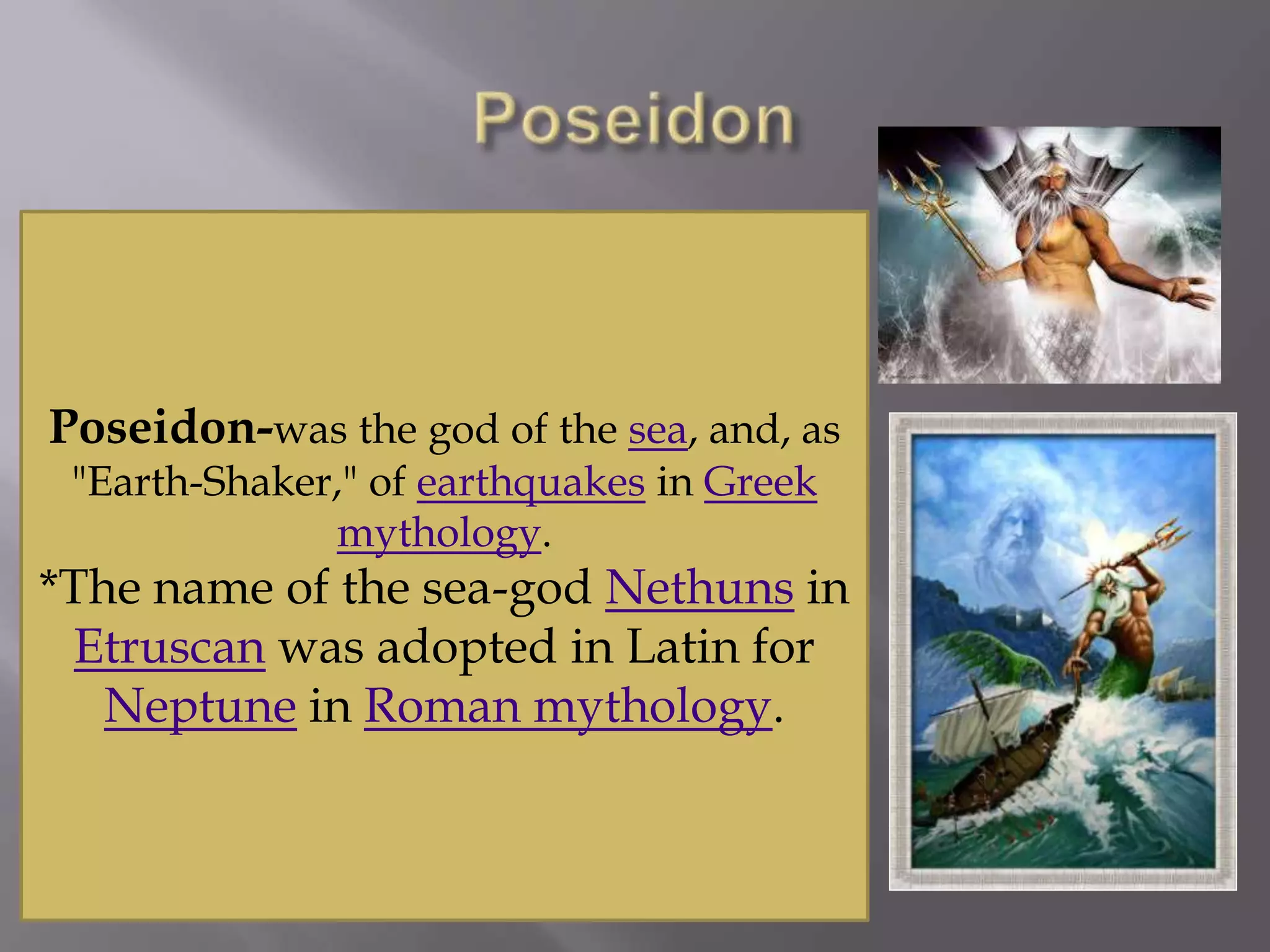 Poseidon

Poseidon-was the god of the sea, and, as "Earth-Shaker," of earthquakes in Greek mythology.

*The name of the sea-god Nethuns in Etruscan was adopted in Latin for Neptune in Roman mythology.